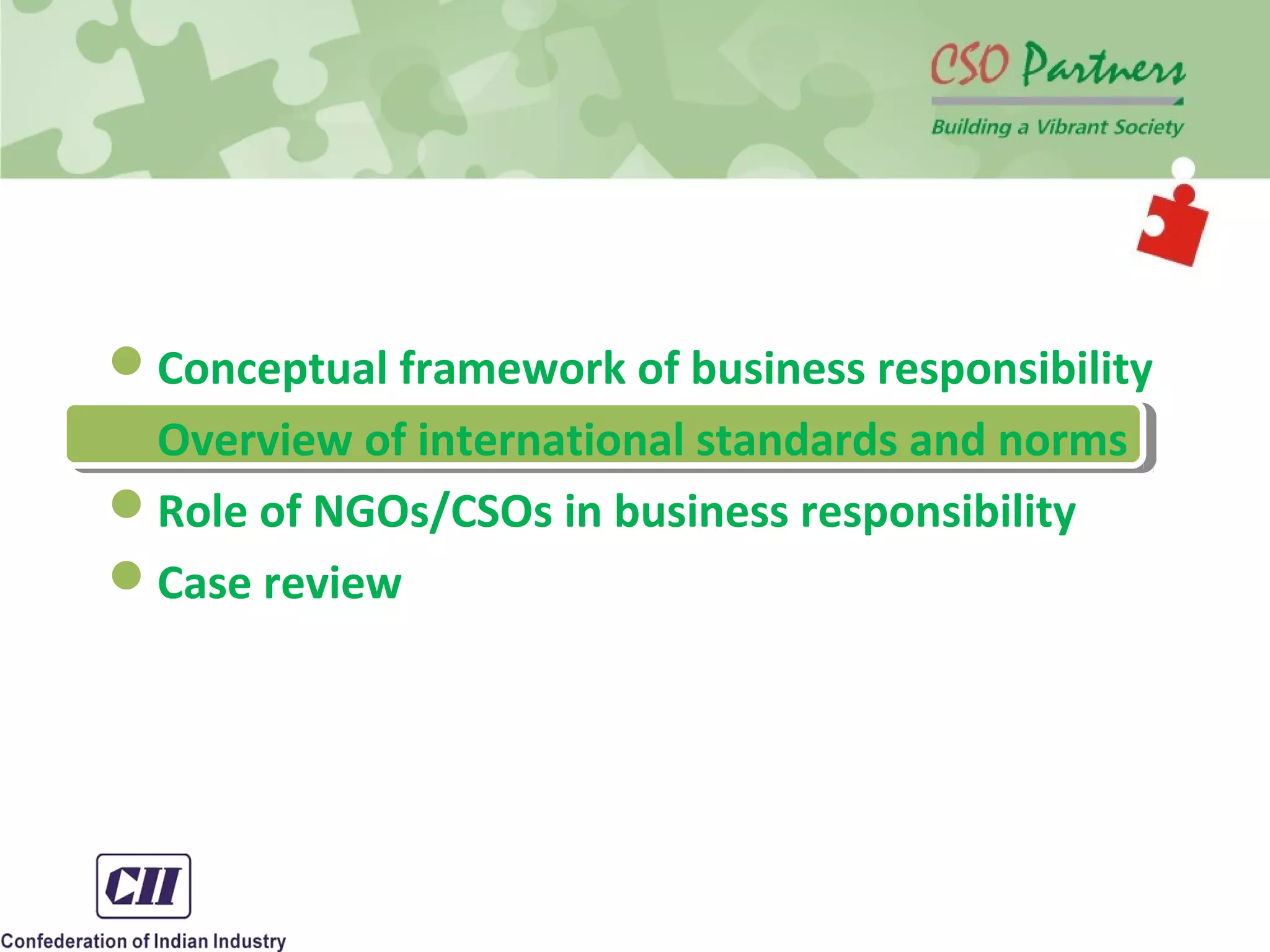 CSO Partners

Building a Vibrant Society

Conceptual framework of business responsibility

Overview of international standards and norms

Role of NGOs/CSOs in business responsibility

Case review

CII

Confederation of Indian Industry